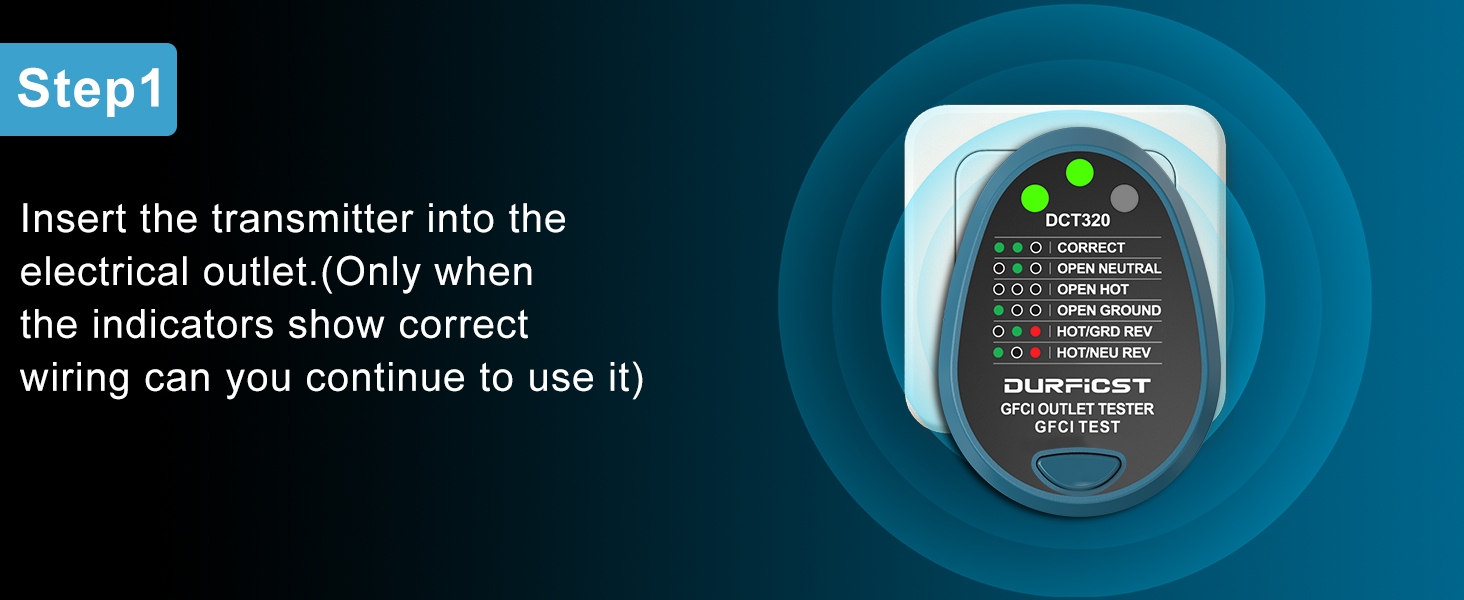 Step1

Insert the transmitter into the electrical outlet.(Only when the indicators show correct wiring can you continue to use it)

DCT320

CORRECT
OPEN NEUTRAL
OPEN HOT
OPEN GROUND
HOT/GRD REV
HOT/NEU REV

DURFICST
GFCI OUTLET TESTER
GFCI TEST